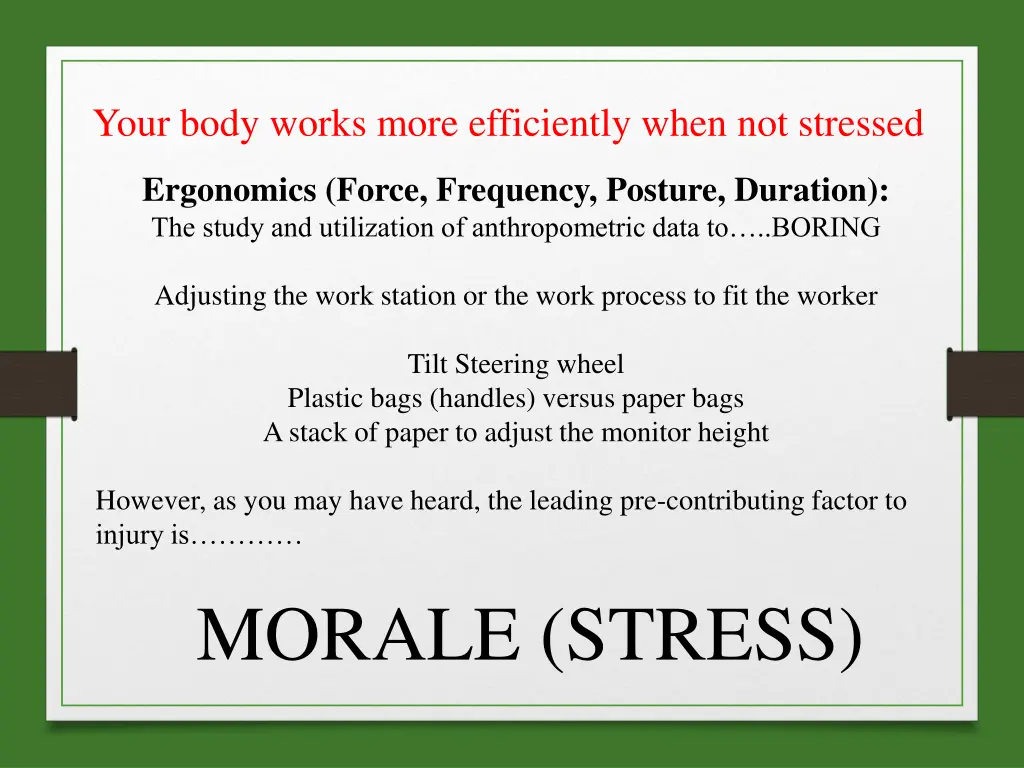 Your body works more efficiently when not stressed

Ergonomics (Force, Frequency, Posture, Duration):
The study and utilization of anthropometric data to…..BORING

Adjusting the work station or the work process to fit the worker

Tilt Steering wheel
Plastic bags (handles) versus paper bags
A stack of paper to adjust the monitor height

However, as you may have heard, the leading pre-contributing factor to injury is…………

MORALE (STRESS)